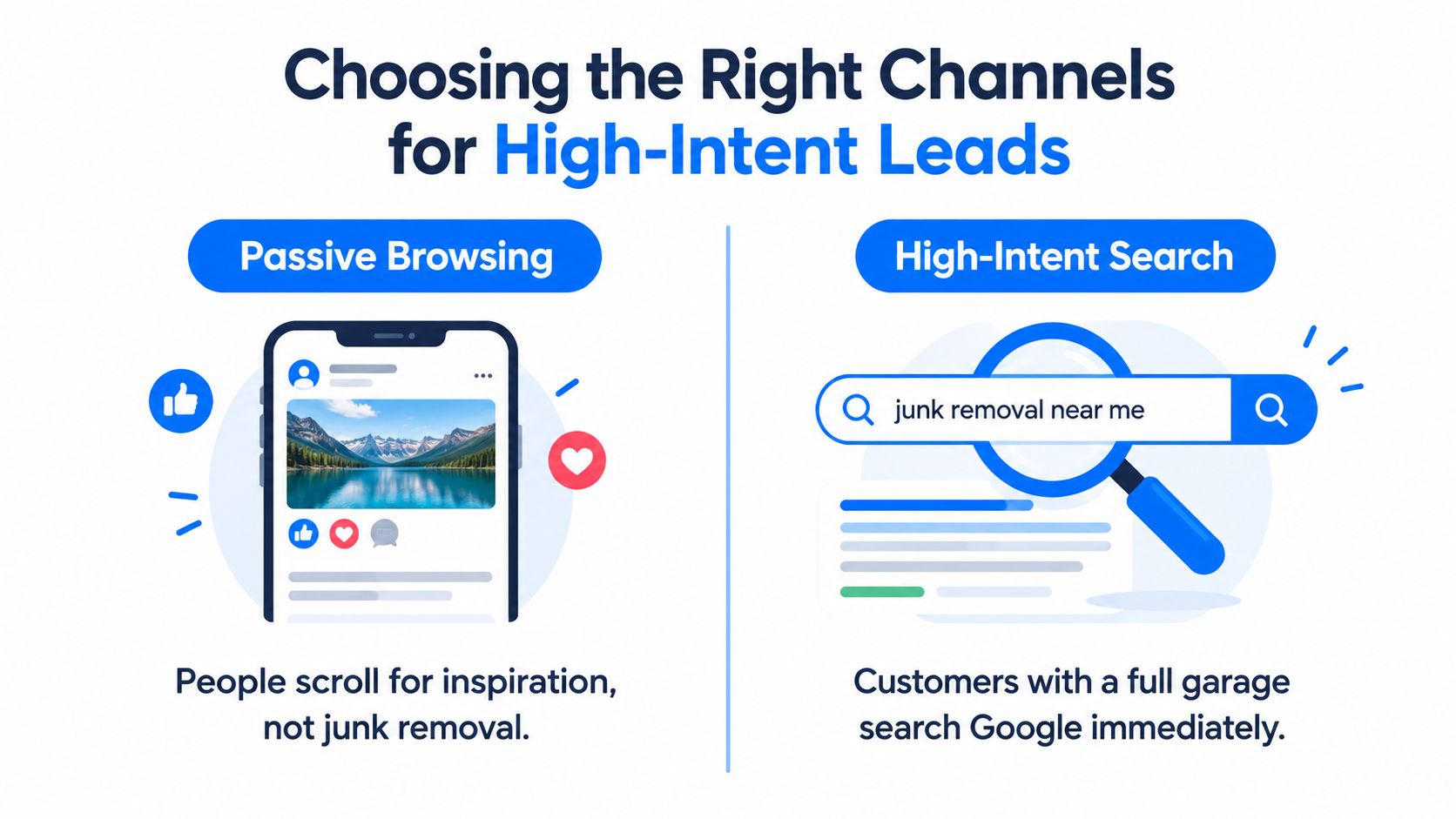 Choosing the Right Channels for High-Intent Leads

Passive Browsing

People scroll for inspiration, not junk removal.

High-Intent Search

junk removal near me

Customers with a full garage search Google immediately.